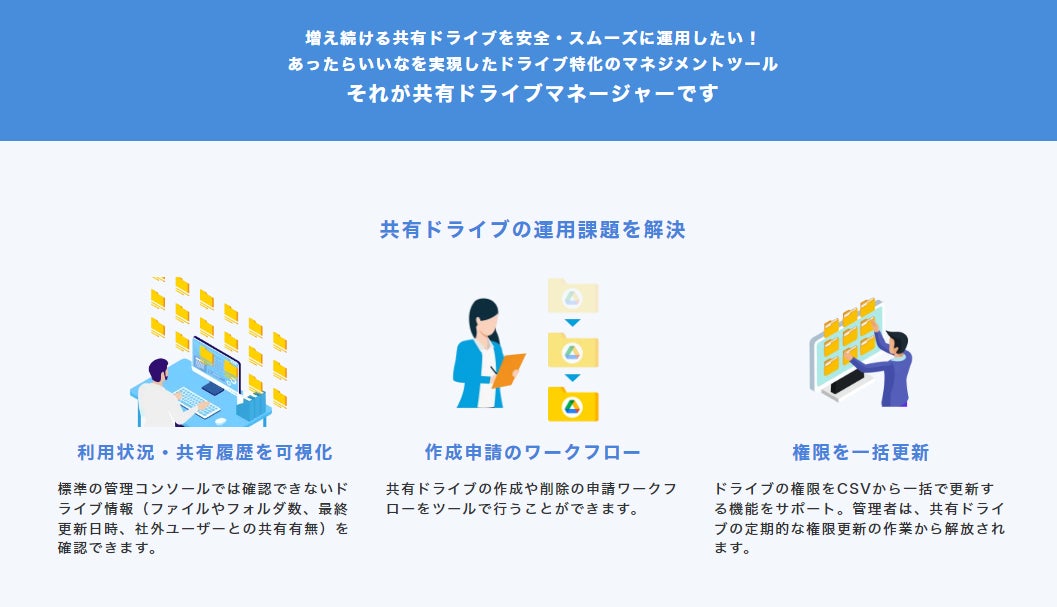 増え続ける共有ドライブを安全・スムーズに運用したい！
あったらいいなを実現したドライブ特化のマネジメントツール
それが共有ドライブマネージャーです

共有ドライブの運用課題を解決

利用状況・共有履歴を可視化

標準の管理コンソールでは確認できないドライブ情報（ファイルやフォルダ数、最終更新日時、社外ユーザーとの共有有無）を確認できます。

作成申請のワークフロー

共有ドライブの作成や削除の申請ワークフローをツールで行うことができます。

権限を一括更新

ドライブの権限をCSVから一括で更新する機能をサポート。管理者は、共有ドライブの定期的な権限更新の作業から解放されます。